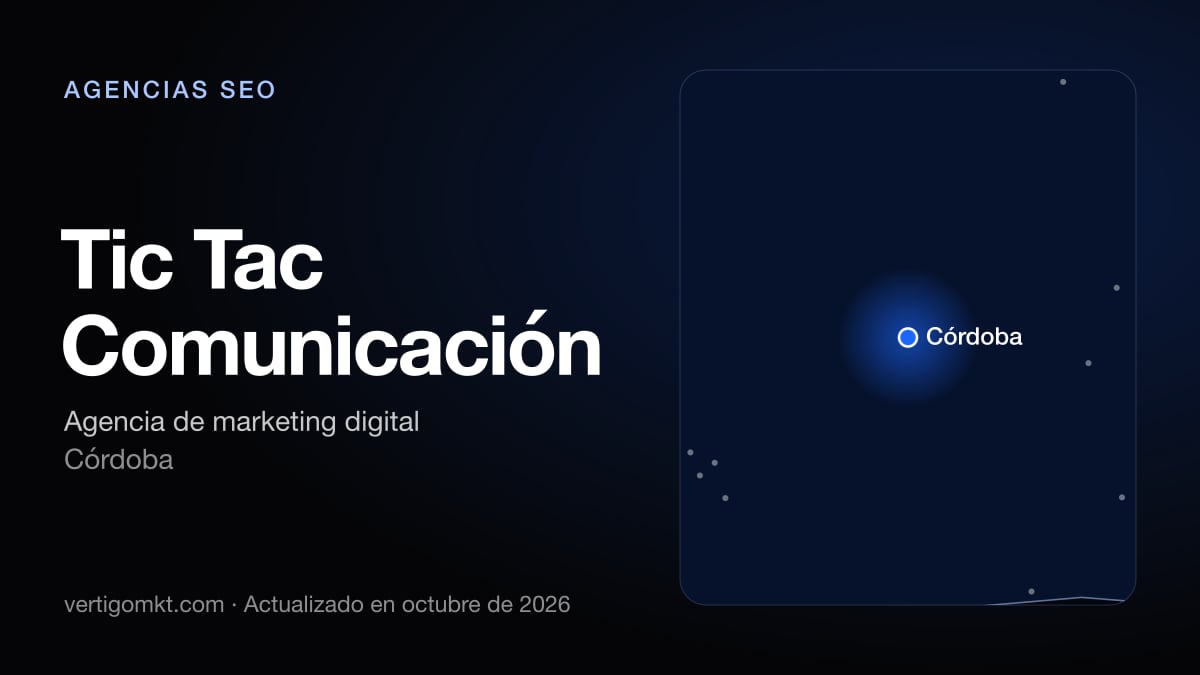 AGENCIAS SEO

Tic Tac Comunicación

Agencia de marketing digital
Córdoba

vertigomkt.com · Actualizado en octubre de 2026

Córdoba